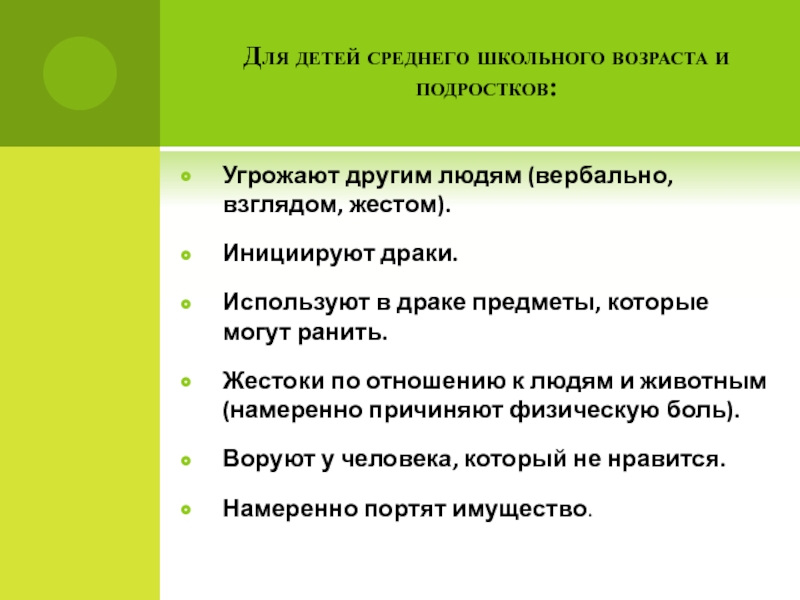 Для детей среднего школьного возраста и подростков:

Угрожают другим людям (вербально, взглядом, жестом).

Инициируют драки.

Используют в драке предметы, которые могут ранить.

Жестоки по отношению к людям и животным (намеренно причиняют физическую боль).

Воруют у человека, который не нравится.

Намеренно портят имущество.